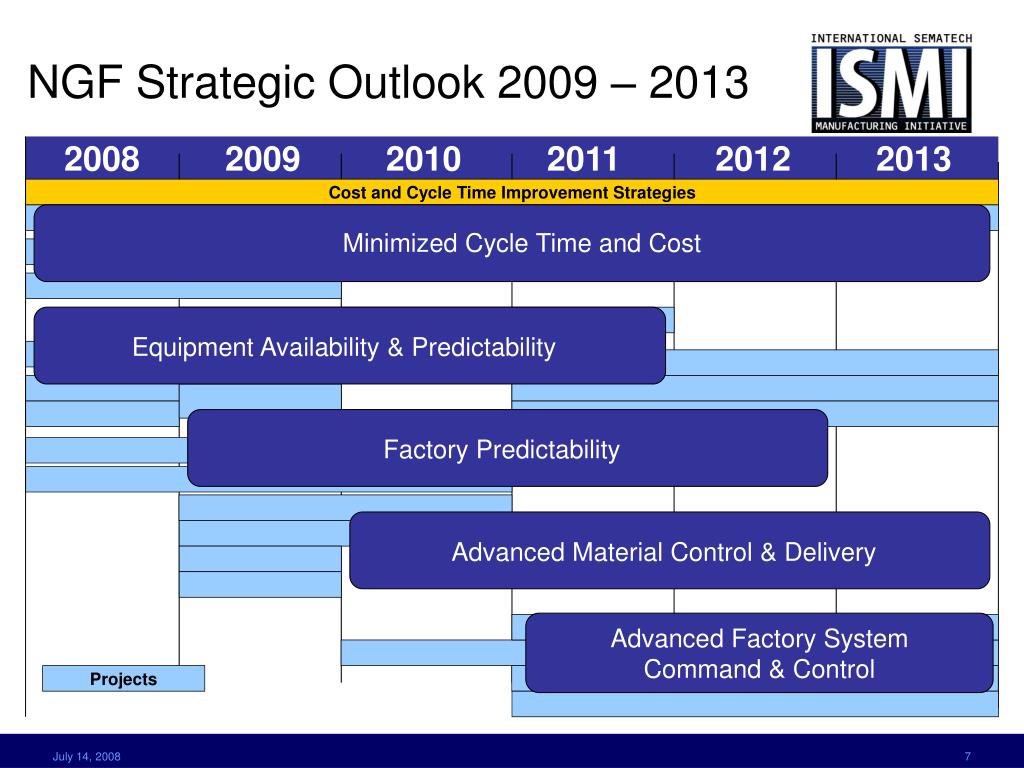 NGF Strategic Outlook 2009 – 2013

INTERNATIONAL SEMATECH
ISMI
MANUFACTURING INITIATIVE

| 2008 | 2009 | 2010 | 2011 | 2012 | 2013 |
|---|---|---|---|---|---|

Cost and Cycle Time Improvement Strategies

Minimized Cycle Time and Cost

Equipment Availability & Predictability

Factory Predictability

Advanced Material Control & Delivery

Advanced Factory System Command & Control

Projects

July 14, 2008

7